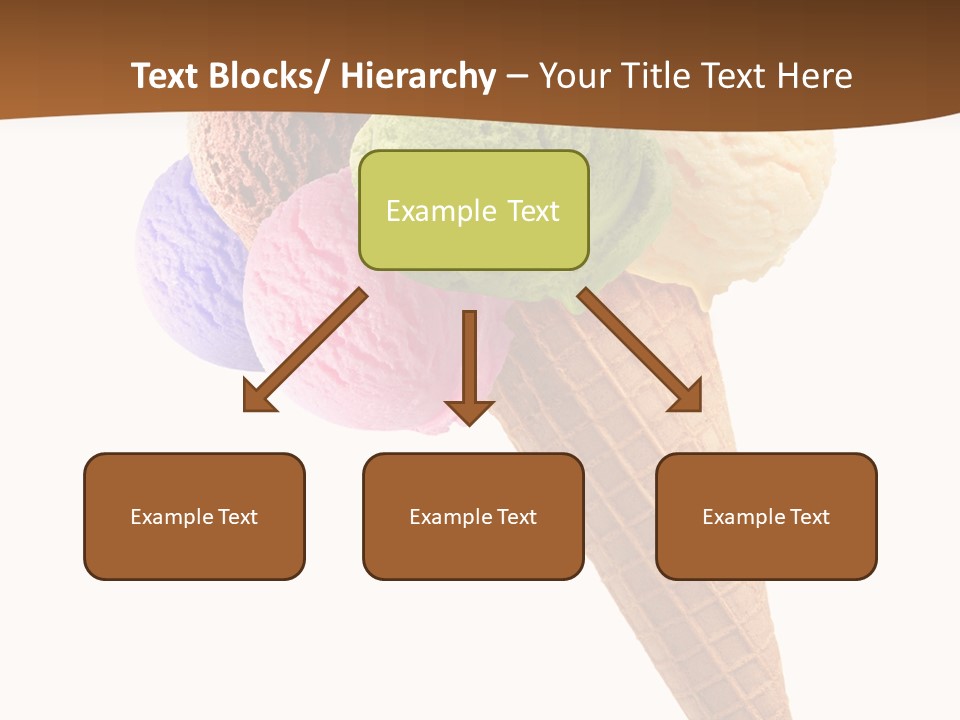 Text Blocks/ Hierarchy – Your Title Text Here

Example Text

Example Text

Example Text

Example Text